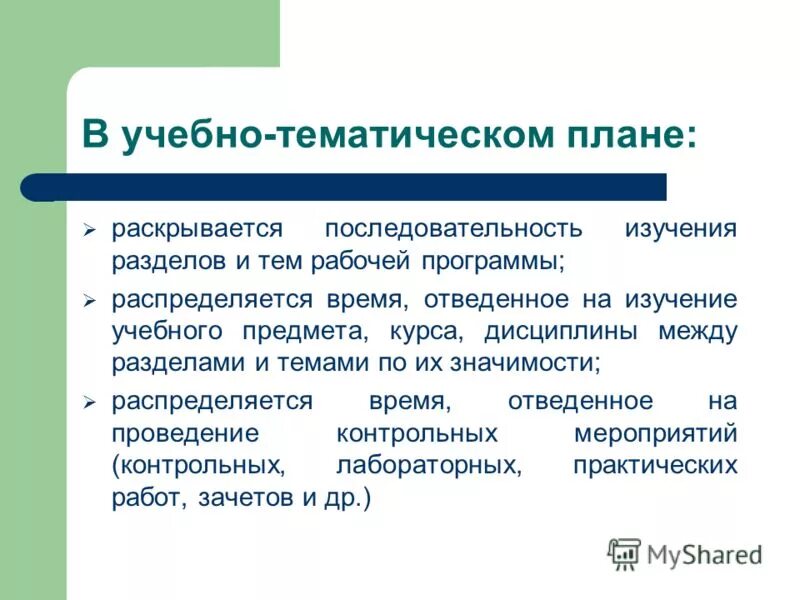 В учебно-тематическом плане:

➢ раскрывается последовательность изучения разделов и тем рабочей программы;

➢ распределяется время, отведенное на изучение учебного предмета, курса, дисциплины между разделами и темами по их значимости;

➢ распределяется время, отведенное на проведение контрольных мероприятий (контрольных, лабораторных, практических работ, зачетов и др.)

MyShared